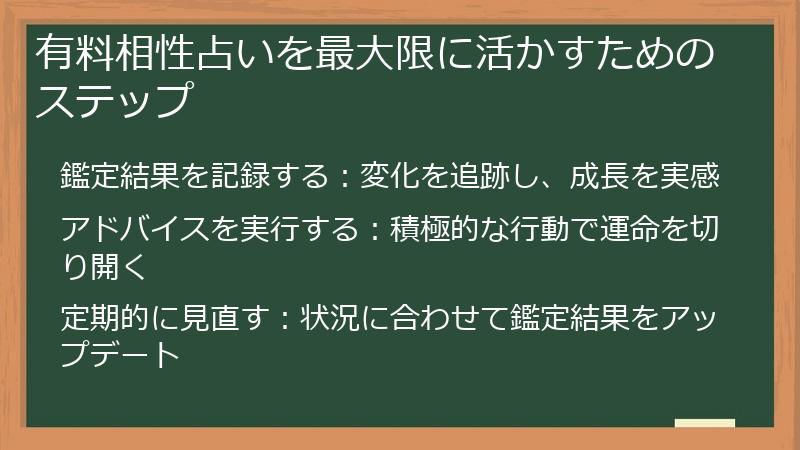 有料相性占いを最大限に活かすためのステップ

鑑定結果を記録する：変化を追跡し、成長を実感

アドバイスを実行する：積極的な行動で運命を切り開く

定期的に見直す：状況に合わせて鑑定結果をアップデート